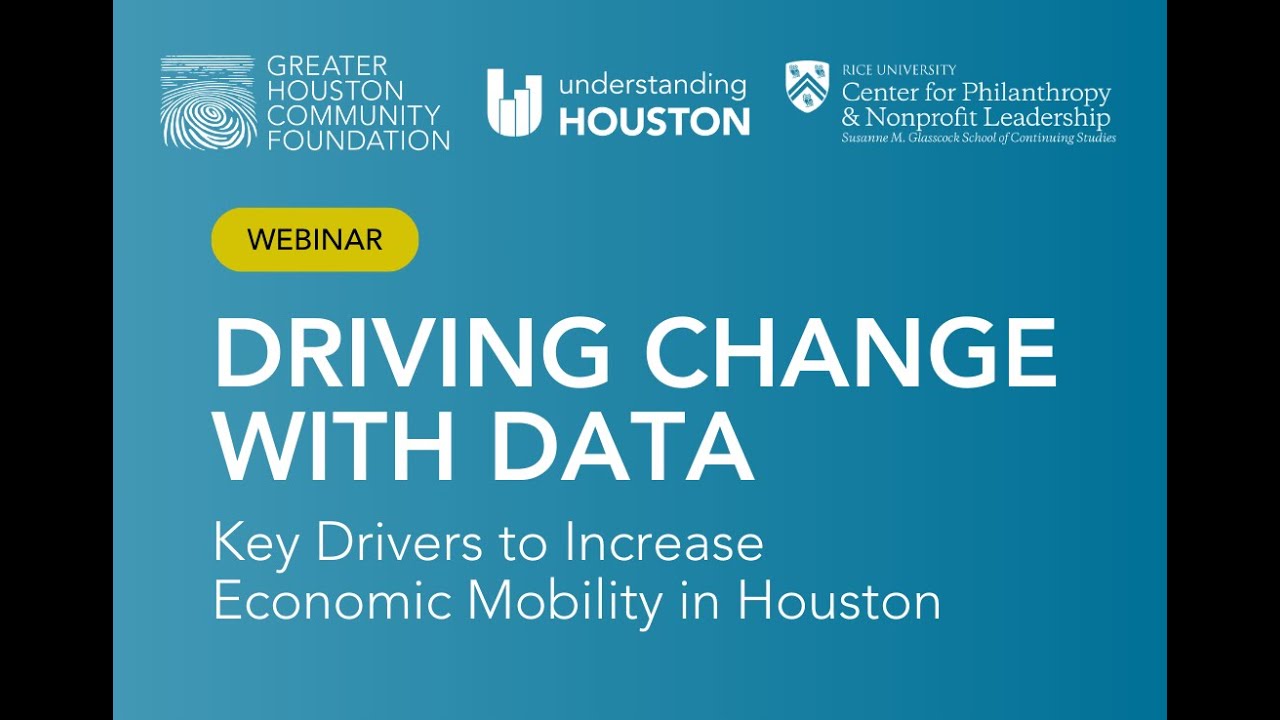 GREATER HOUSTON COMMUNITY FOUNDATION

understanding HOUSTON

RICE UNIVERSITY
Center for Philanthropy & Nonprofit Leadership
Susanne M. Glasscock School of Continuing Studies

WEBINAR

DRIVING CHANGE WITH DATA

Key Drivers to Increase Economic Mobility in Houston